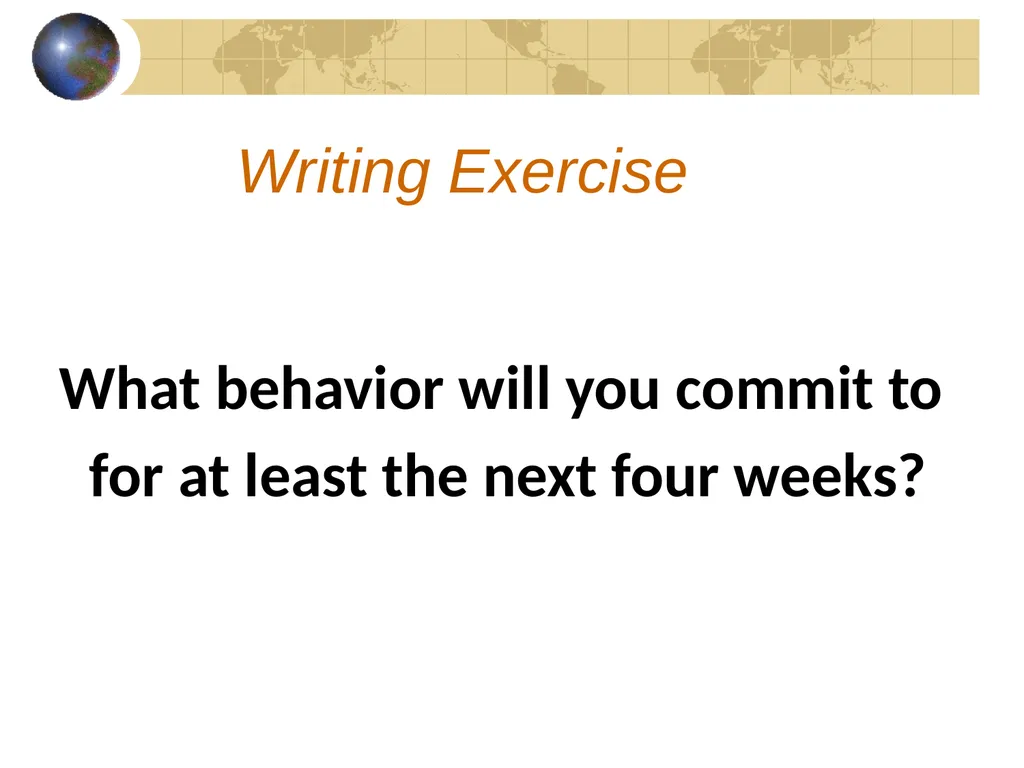 Writing Exercise

What behavior will you commit to for at least the next four weeks?